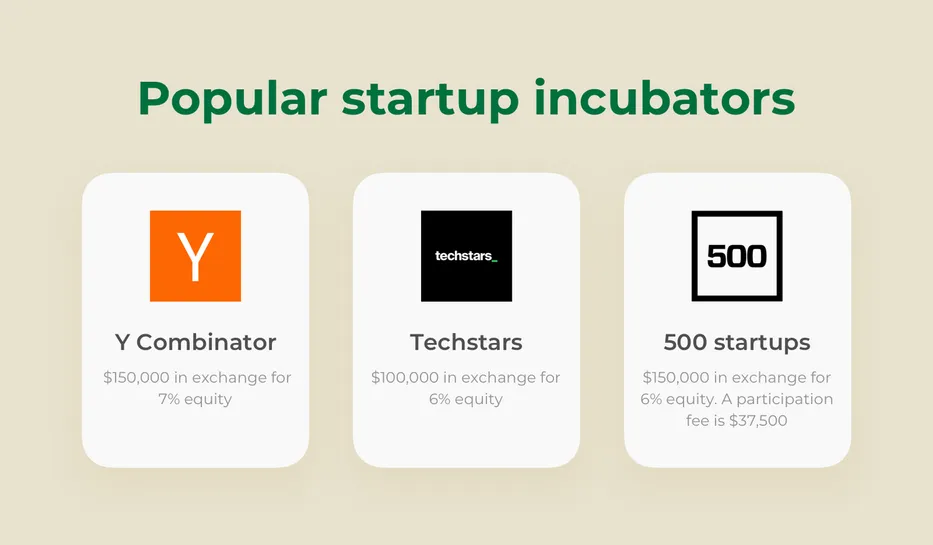 Popular startup incubators

Y

Y Combinator

\$150,000 in exchange for 7% equity

techstars_

Techstars

\$100,000 in exchange for 6% equity

500

500 startups

\$150,000 in exchange for 6% equity. A participation fee is \$37,500